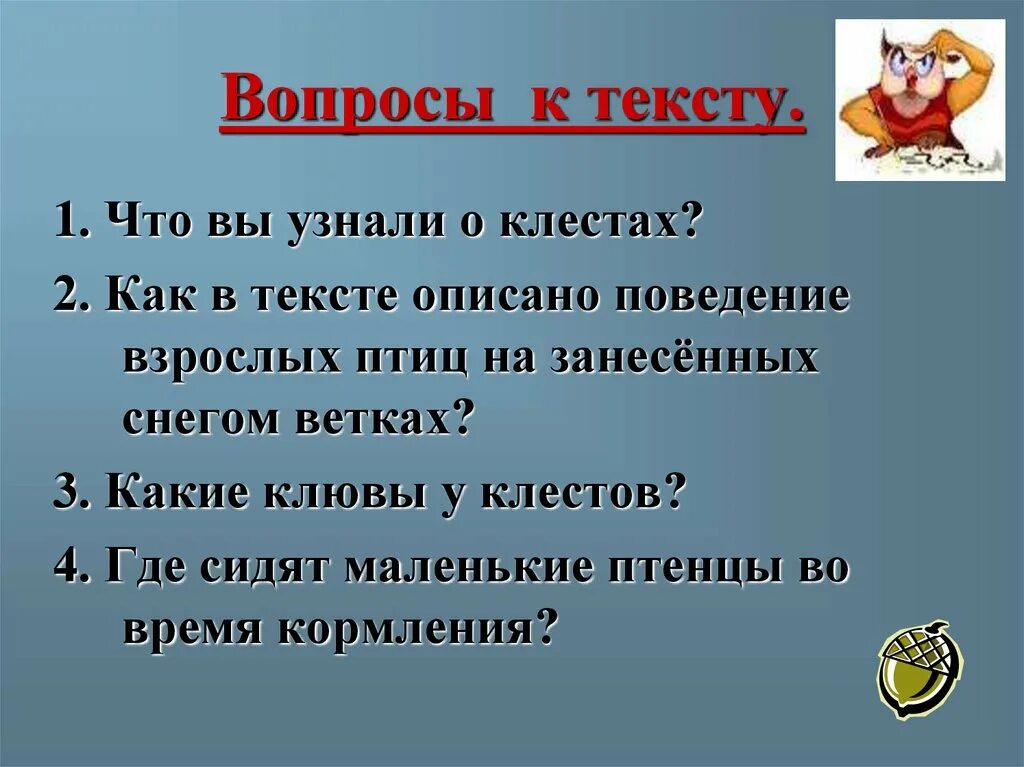 Вопросы к тексту.

1. Что вы узнали о клестах?

2. Как в тексте описано поведение взрослых птиц на занесённых снегом ветках?

3. Какие клювы у клестов?

4. Где сидят маленькие птенцы во время кормления?